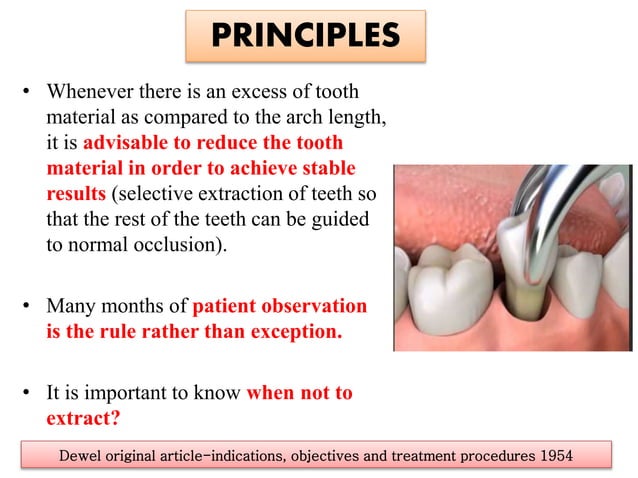 PRINCIPLES

• Whenever there is an excess of tooth material as compared to the arch length, it is advisable to reduce the tooth material in order to achieve stable results (selective extraction of teeth so that the rest of the teeth can be guided to normal occlusion).

• Many months of patient observation is the rule rather than exception.

• It is important to know when not to extract?

Dewel original article-indications, objectives and treatment procedures 1954